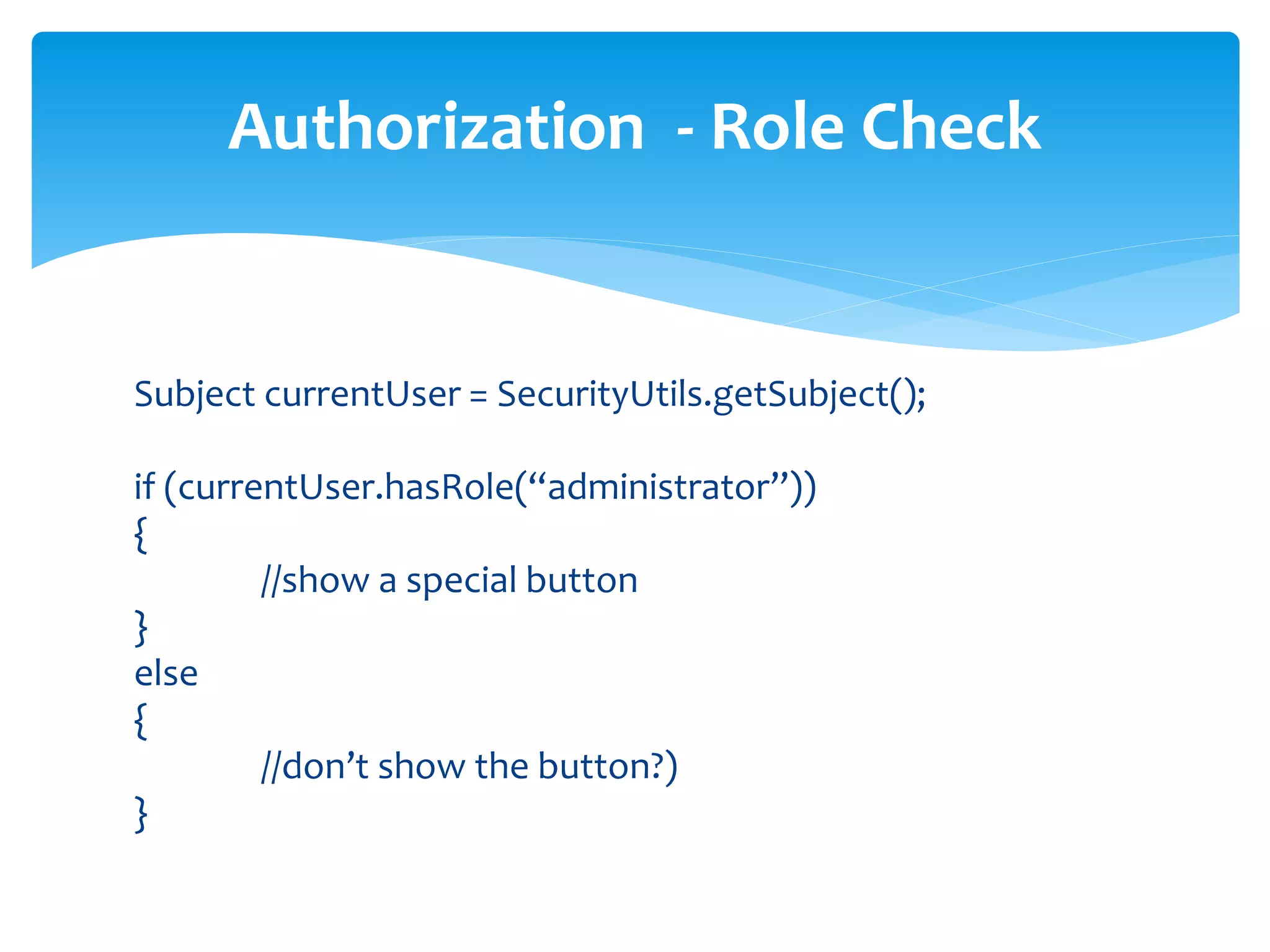 Authorization - Role Check

Subject currentUser = SecurityUtils.getSubject();

if (currentUser.hasRole(“administrator”))
{
//show a special button
}
else
{
//don’t show the button?)
}